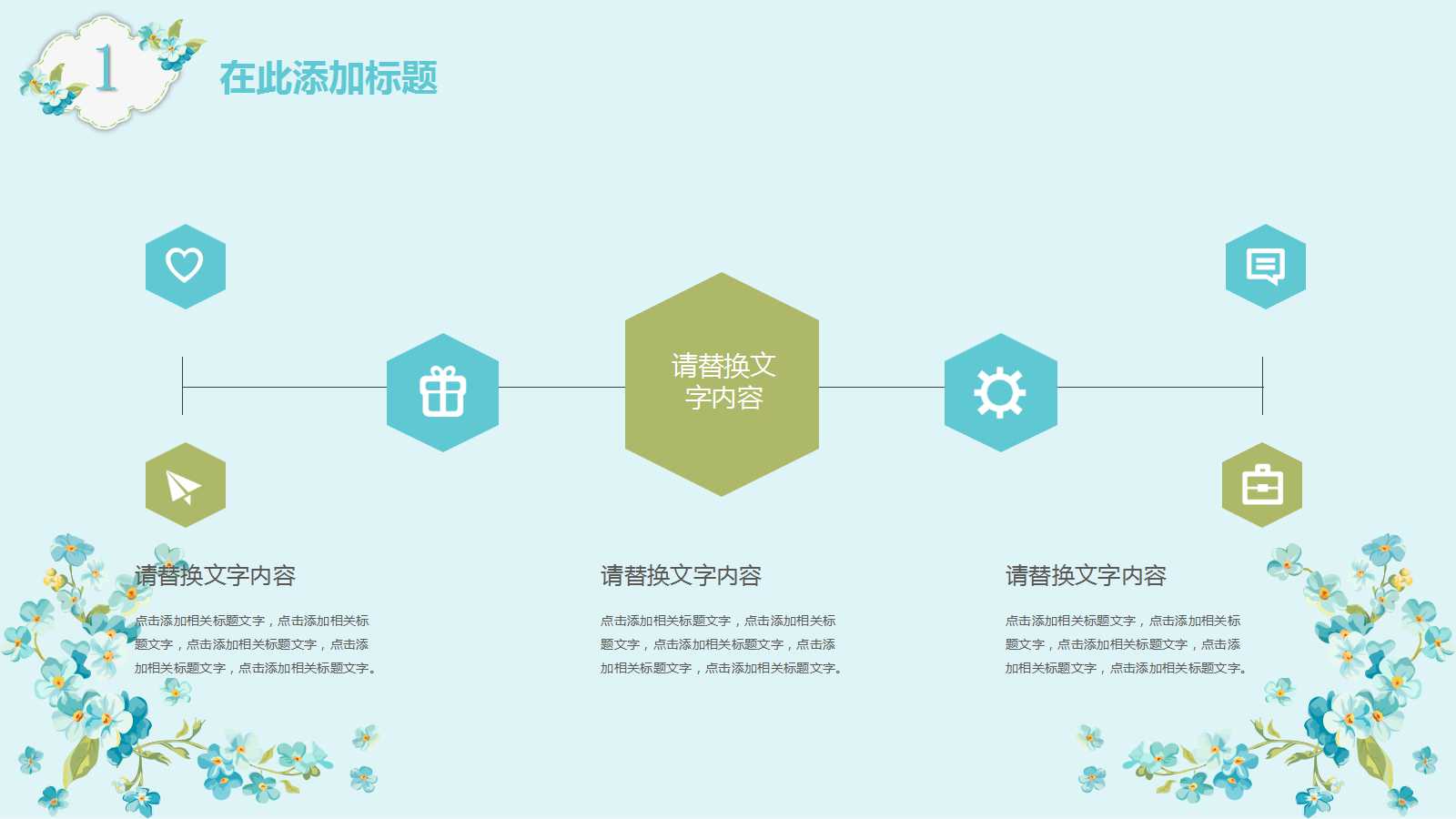 1

在此添加标题

请替换文字内容

请替换文字内容

点击添加相关标题文字，点击添加相关标题文字，点击添加相关标题文字，点击添加相关标题文字，点击添加相关标题文字。

请替换文字内容

点击添加相关标题文字，点击添加相关标题文字，点击添加相关标题文字，点击添加相关标题文字，点击添加相关标题文字。

请替换文字内容

点击添加相关标题文字，点击添加相关标题文字，点击添加相关标题文字，点击添加相关标题文字，点击添加相关标题文字。